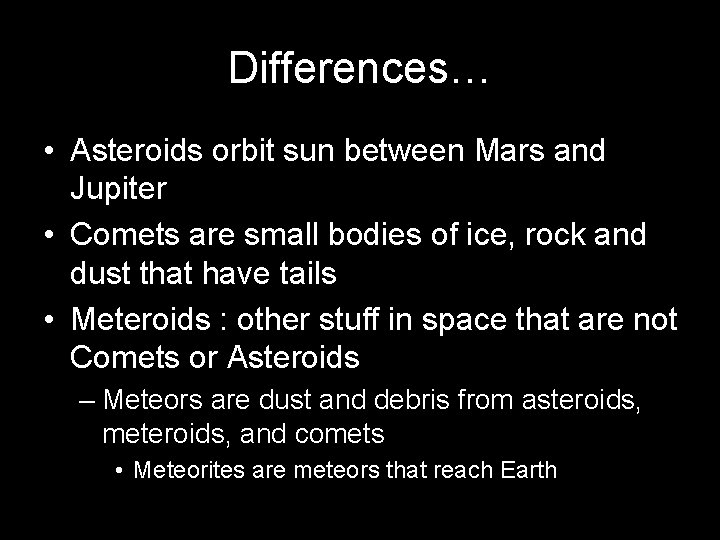 Differences…

• Asteroids orbit sun between Mars and Jupiter
• Comets are small bodies of ice, rock and dust that have tails
• Meteroids : other stuff in space that are not Comets or Asteroids
– Meteors are dust and debris from asteroids, meteroids, and comets
• Meteorites are meteors that reach Earth